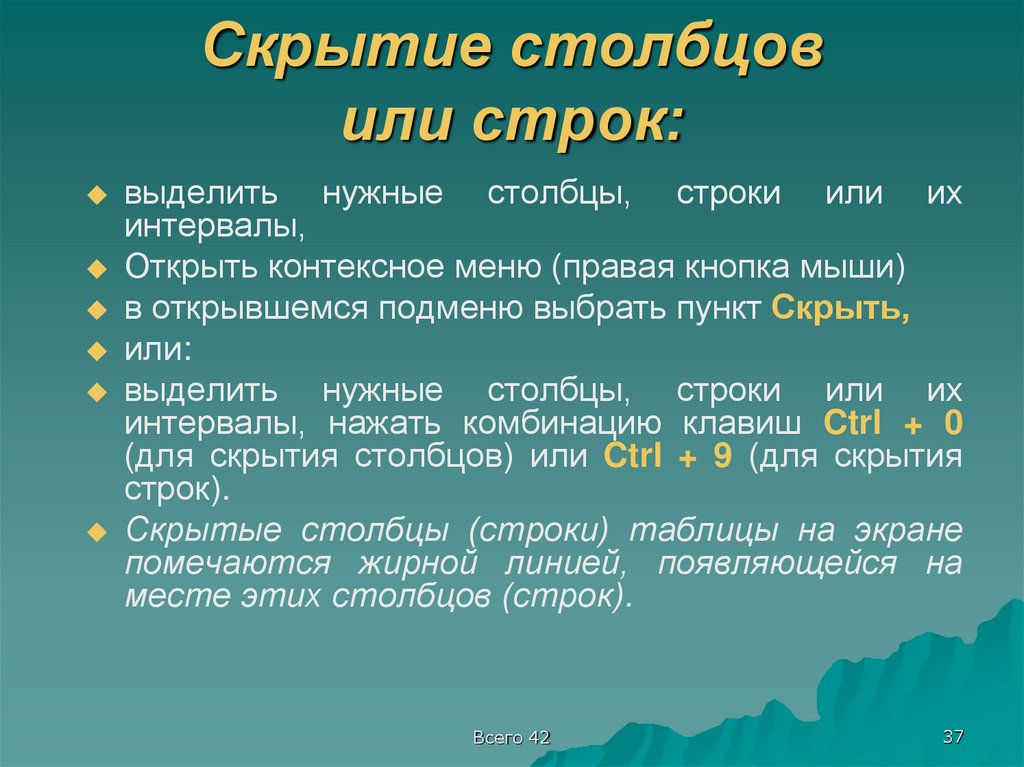 Скрытие столбцов или строк:

выделить нужные столбцы, строки или их интервалы,

Открыть контексное меню (правая кнопка мыши)

в открывшемся подменю выбрать пункт Скрыть,

или:

выделить нужные столбцы, строки или их интервалы, нажать комбинацию клавиш Ctrl + 0 (для скрытия столбцов) или Ctrl + 9 (для скрытия строк).

Скрытые столбцы (строки) таблицы на экране помечаются жирной линией, появляющейся на месте этих столбцов (строк).

Всего 42

37